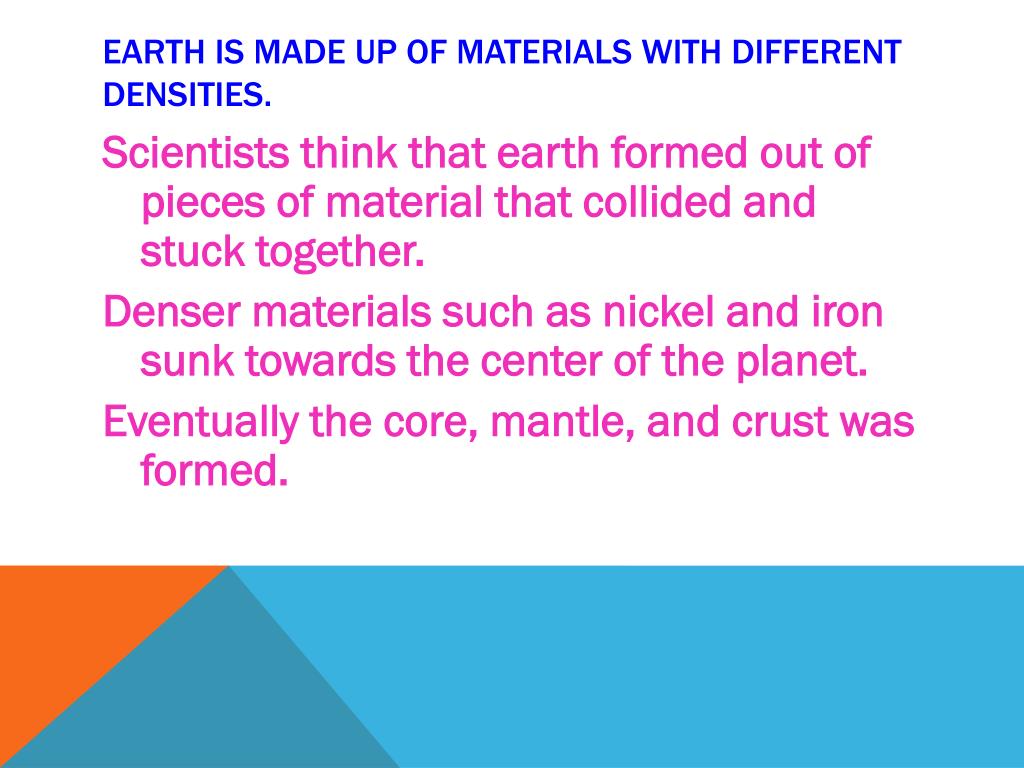 EARTH IS MADE UP OF MATERIALS WITH DIFFERENT DENSITIES.

Scientists think that earth formed out of pieces of material that collided and stuck together.

Denser materials such as nickel and iron sunk towards the center of the planet.

Eventually the core, mantle, and crust was formed.